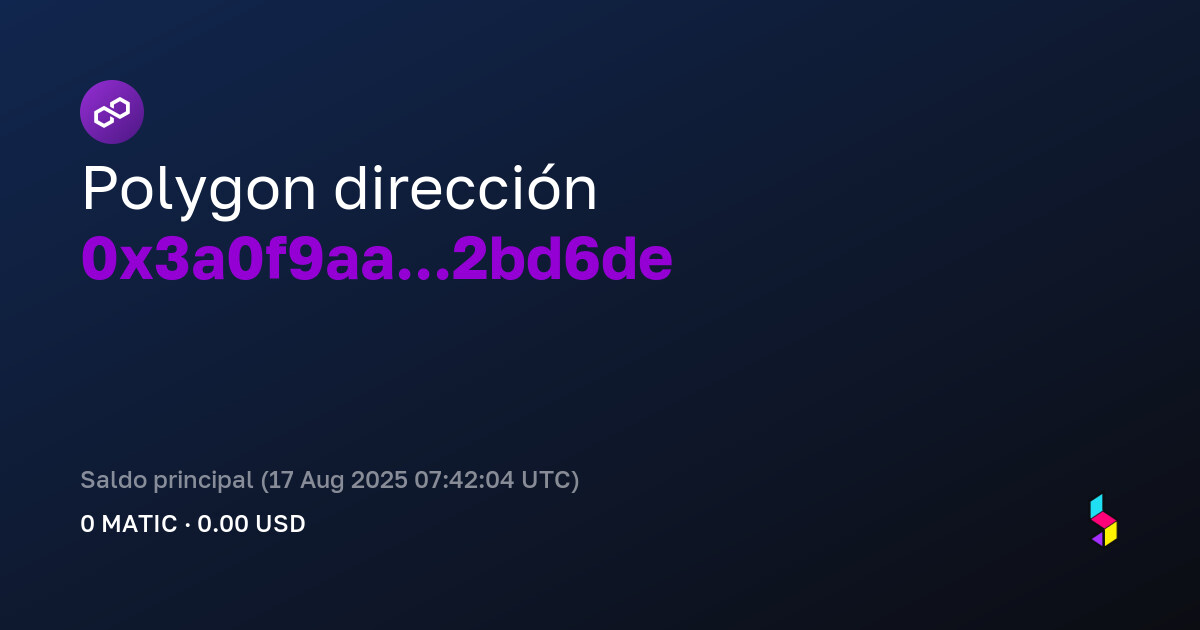 Polygon dirección
0x3a0f9aa...2bd6de

Saldo principal (17 Aug 2025 07:42:04 UTC)
0 MATIC · 0.00 USD